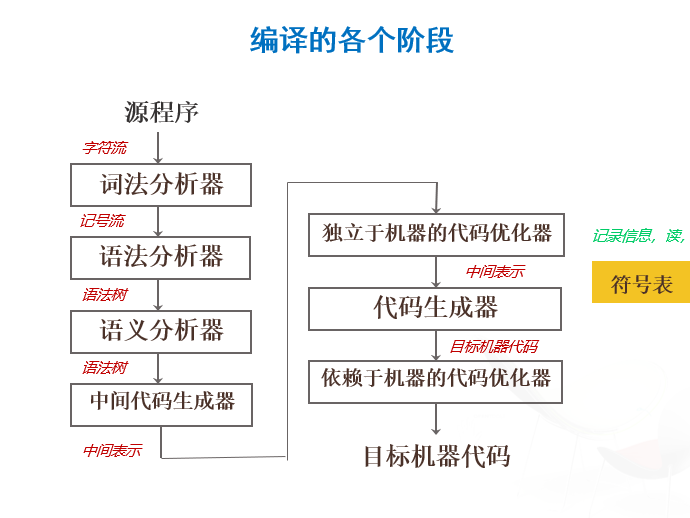 编译的各个阶段

源程序

字符流

词法分析器

记号流

语法分析器

语法树

语义分析器

语法树

中间代码生成器

中间表示

独立于机器的代码优化器

中间表示

代码生成器

目标机器代码

依赖于机器的代码优化器

目标机器代码

记录信息，读，

符号表